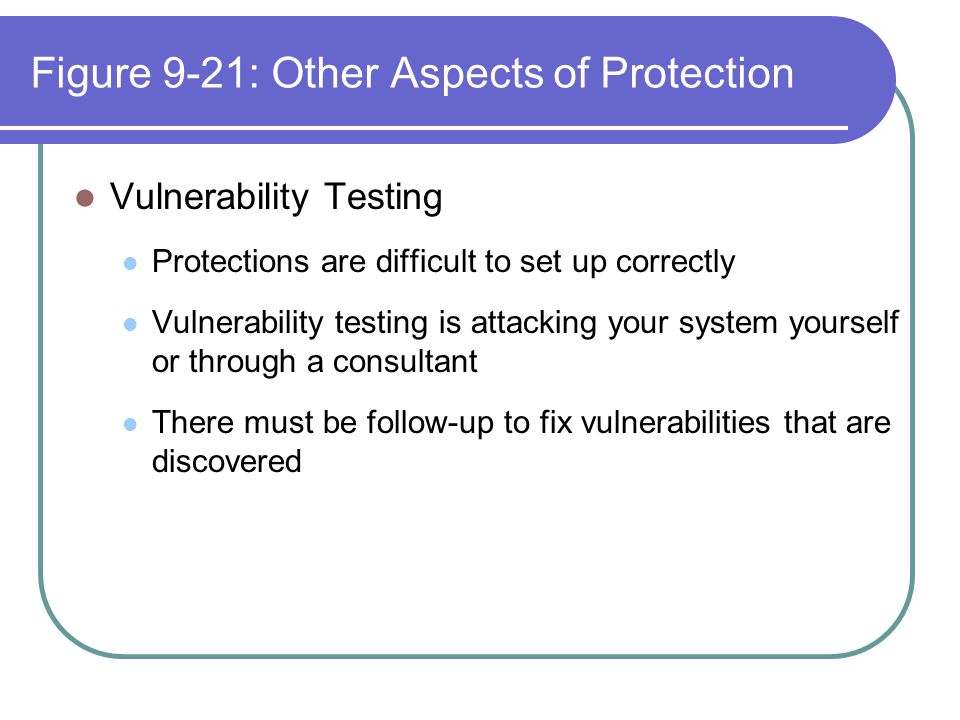 Figure 9-21: Other Aspects of Protection

Vulnerability Testing

Protections are difficult to set up correctly

Vulnerability testing is attacking your system yourself or through a consultant

There must be follow-up to fix vulnerabilities that are discovered